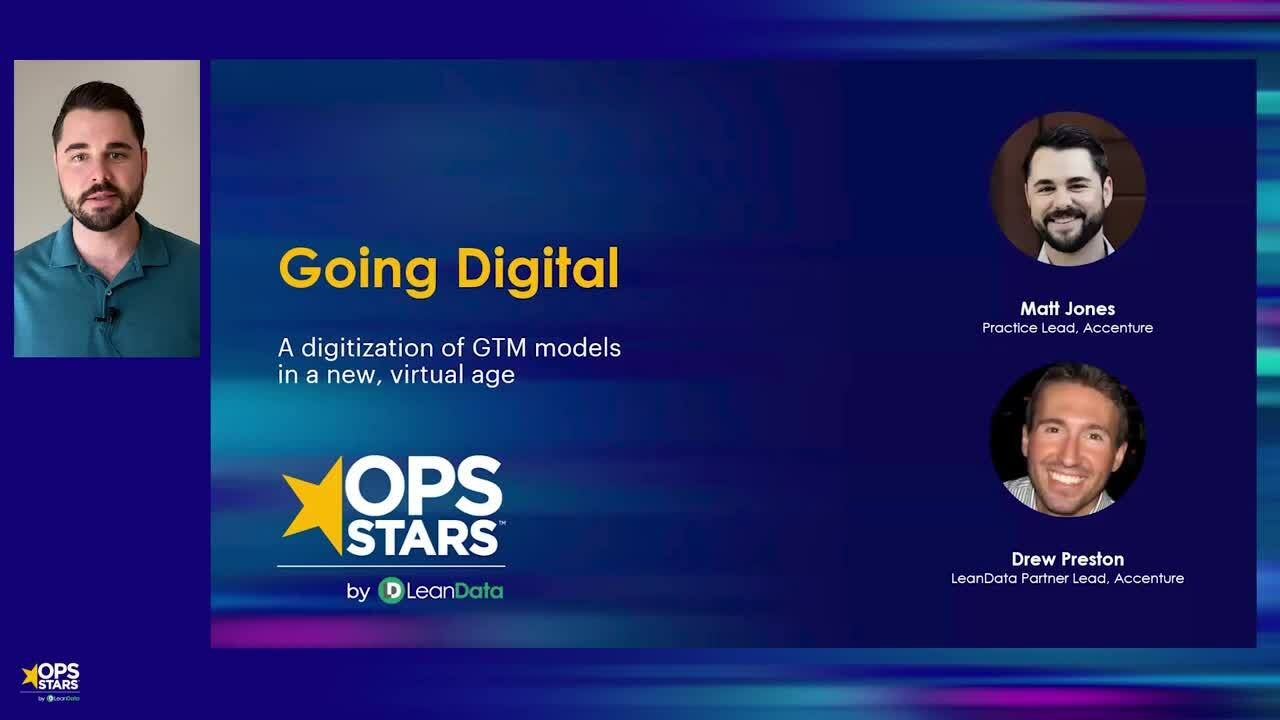 Going Digital

A digitization of GTM models in a new, virtual age

OPS STARS™

by LeanData

Matt Jones
Practice Lead, Accenture

Drew Preston
LeanData Partner Lead, Accenture

OPS STARS
by LeanData